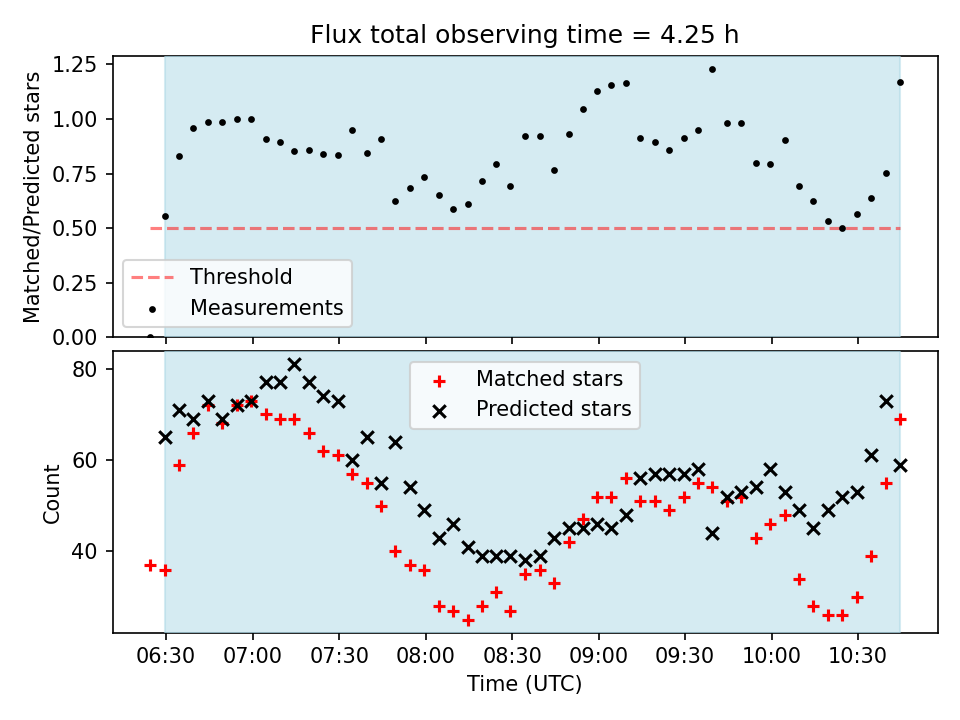 Flux total observing time = 4.25 h

Matched/Predicted stars

1.25
1.00
0.75
0.50
0.25
0.00

Threshold
Measurements

Count

80
60
40

Matched stars
Predicted stars

06:30
07:00
07:30
08:00
08:30
09:00
09:30
10:00
10:30

Time (UTC)